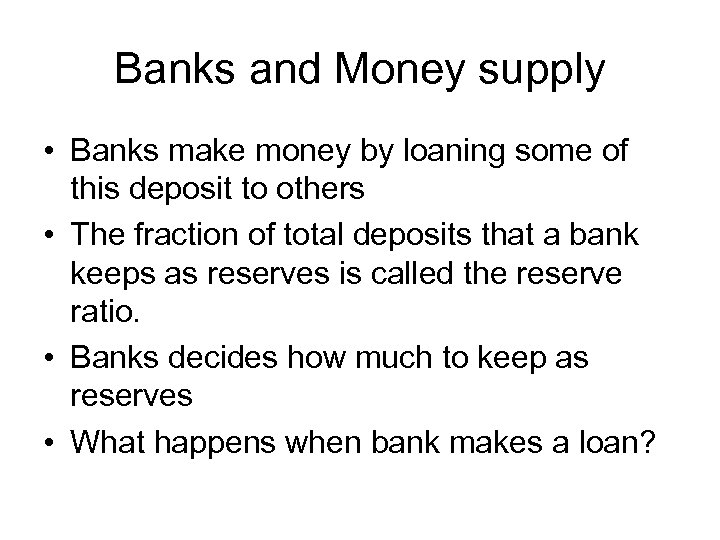 Banks and Money supply

• Banks make money by loaning some of this deposit to others
• The fraction of total deposits that a bank keeps as reserves is called the reserve ratio.
• Banks decides how much to keep as reserves
• What happens when bank makes a loan?